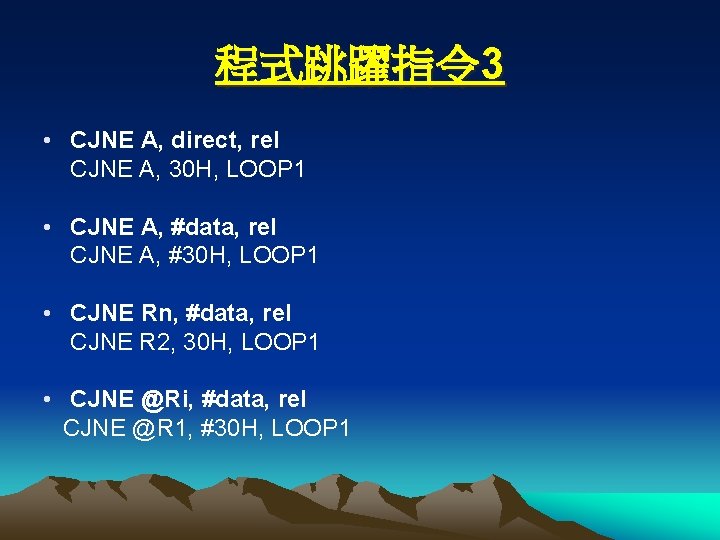 程式跳躍指令3

• CJNE A, direct, rel
CJNE A, 30H, LOOP1

• CJNE A, #data, rel
CJNE A, #30H, LOOP1

• CJNE Rn, #data, rel
CJNE R2, 30H, LOOP1

• CJNE @Ri, #data, rel
CJNE @R1, #30H, LOOP1